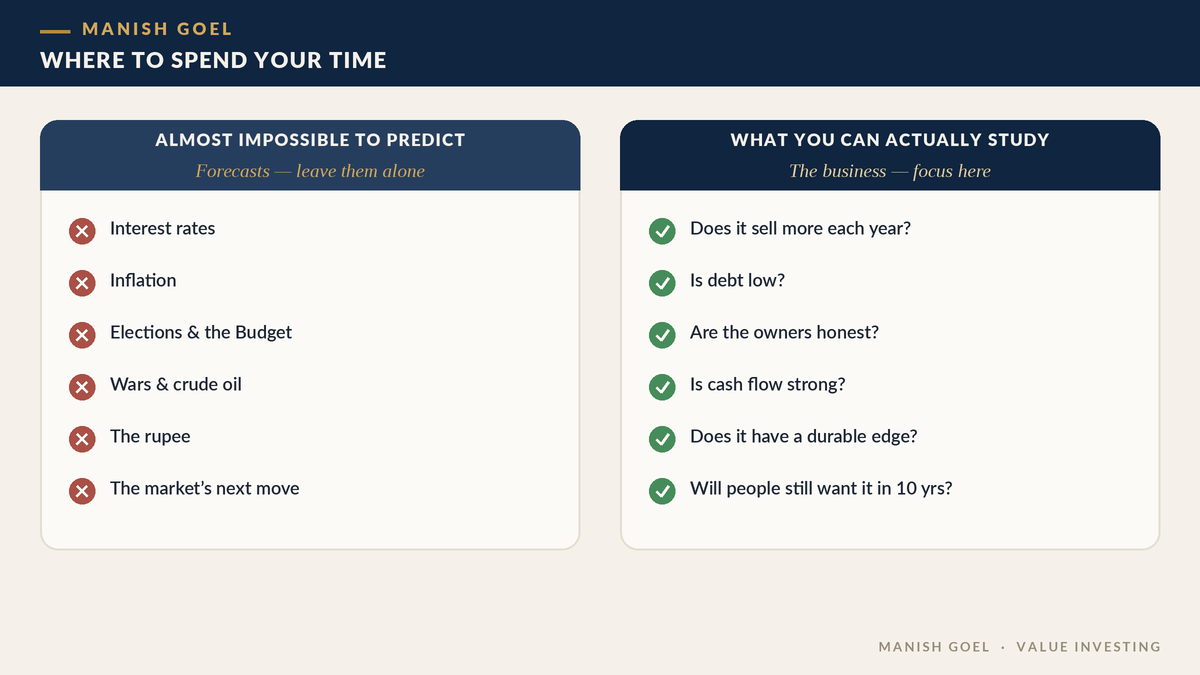 MANISH GOEL
WHERE TO SPEND YOUR TIME

ALMOST IMPOSSIBLE TO PREDICT
Forecasts — leave them alone

Interest rates
Inflation
Elections & the Budget
Wars & crude oil
The rupee
The market's next move

WHAT YOU CAN ACTUALLY STUDY
The business — focus here

Does it sell more each year?
Is debt low?
Are the owners honest?
Is cash flow strong?
Does it have a durable edge?
Will people still want it in 10 yrs?

MANISH GOEL · VALUE INVESTING